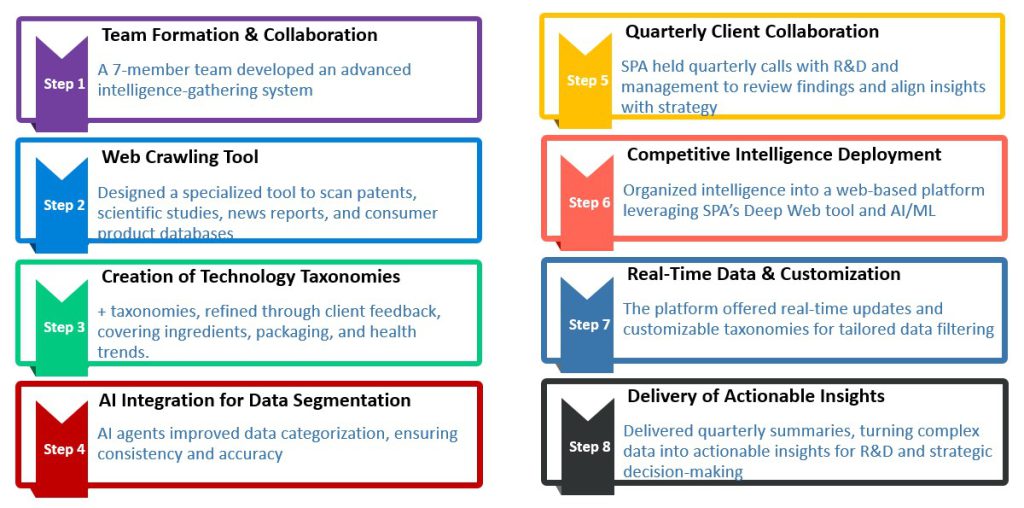 Step 1
Team Formation & Collaboration
A 7-member team developed an advanced intelligence-gathering system

Step 2
Web Crawling Tool
Designed a specialized tool to scan patents, scientific studies, news reports, and consumer product databases

Step 3
Creation of Technology Taxonomies
+ taxonomies, refined through client feedback, covering ingredients, packaging, and health trends.

Step 4
AI Integration for Data Segmentation
AI agents improved data categorization, ensuring consistency and accuracy

Step 5
Quarterly Client Collaboration
SPA held quarterly calls with R&D and management to review findings and align insights with strategy

Step 6
Competitive Intelligence Deployment
Organized intelligence into a web-based platform leveraging SPA's Deep Web tool and AI/ML

Step 7
Real-Time Data & Customization
The platform offered real-time updates and customizable taxonomies for tailored data filtering

Step 8
Delivery of Actionable Insights
Delivered quarterly summaries, turning complex data into actionable insights for R&D and strategic decision-making